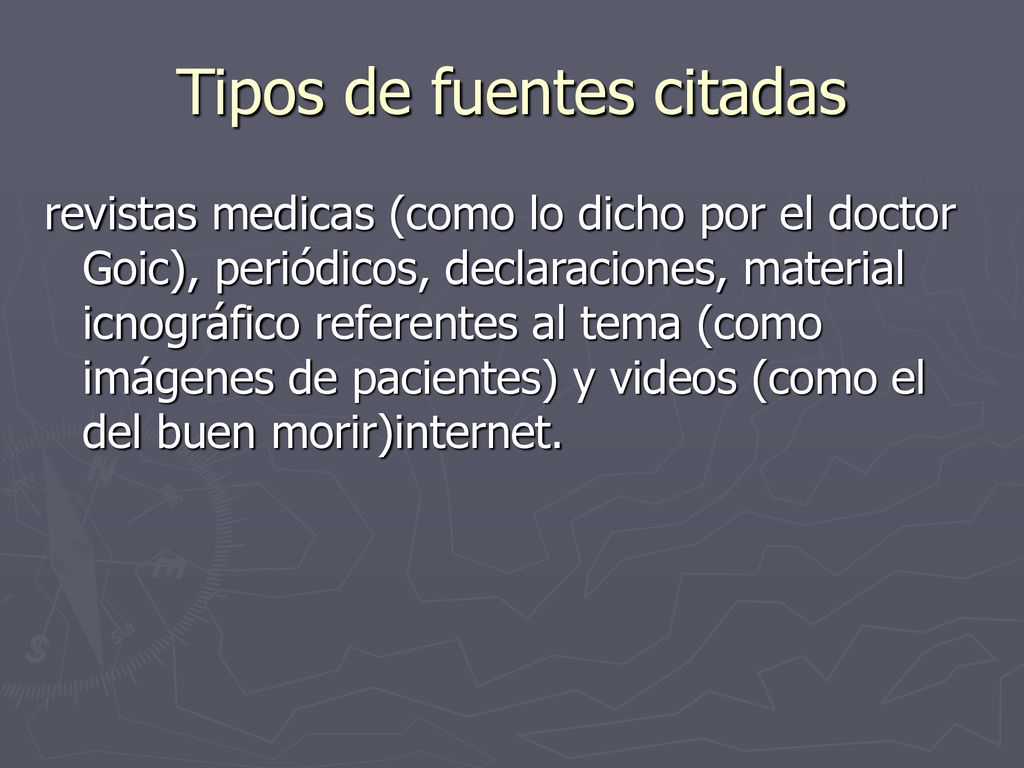 Tipos de fuentes citadas

revistas medicas (como lo dicho por el doctor Goic), periódicos, declaraciones, material icnográfico referentes al tema (como imágenes de pacientes) y videos (como el del buen morir)internet.